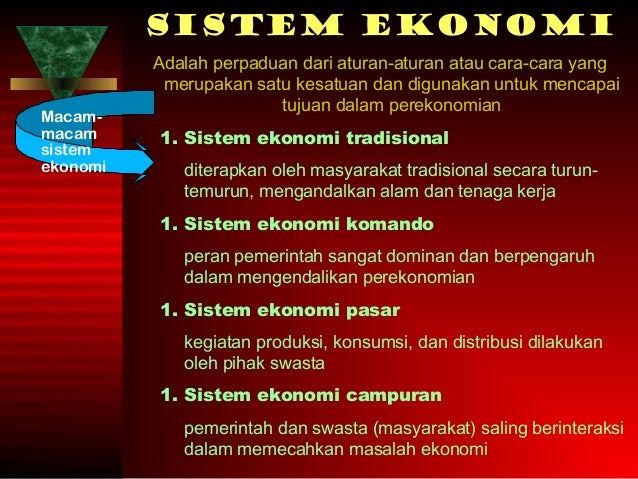 SISTEM EKONOMI

Adalah perpaduan dari aturan-aturan atau cara-cara yang merupakan satu kesatuan dan digunakan untuk mencapai tujuan dalam perekonomian

Macam-macam sistem ekonomi

1. Sistem ekonomi tradisional

diterapkan oleh masyarakat tradisional secara turun-temurun, mengandalkan alam dan tenaga kerja

1. Sistem ekonomi komando

peran pemerintah sangat dominan dan berpengaruh dalam mengendalikan perekonomian

1. Sistem ekonomi pasar

kegiatan produksi, konsumsi, dan distribusi dilakukan oleh pihak swasta

1. Sistem ekonomi campuran

pemerintah dan swasta (masyarakat) saling berinteraksi dalam memecahkan masalah ekonomi